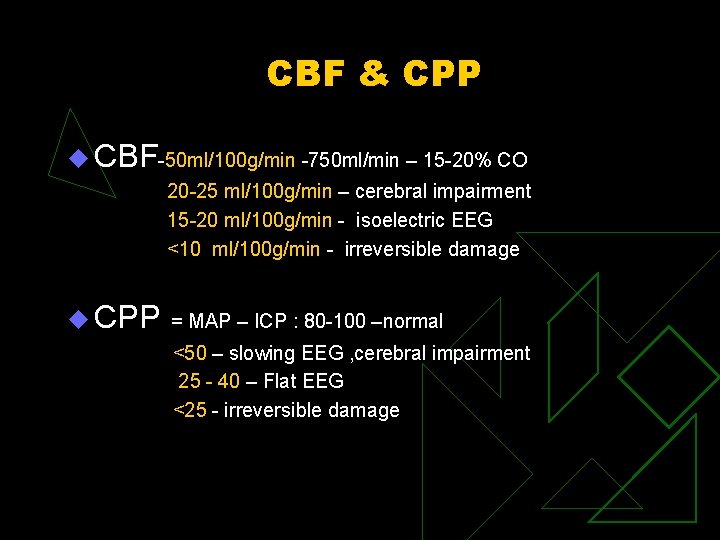 CBF & CPP

CBF-50ml/100g/min -750ml/min – 15-20% CO
20-25 ml/100g/min – cerebral impairment
15-20 ml/100g/min - isoelectric EEG
<10 ml/100g/min - irreversible damage

CPP = MAP – ICP : 80-100 –normal
<50 – slowing EEG ,cerebral impairment
25 - 40 – Flat EEG
<25 - irreversible damage